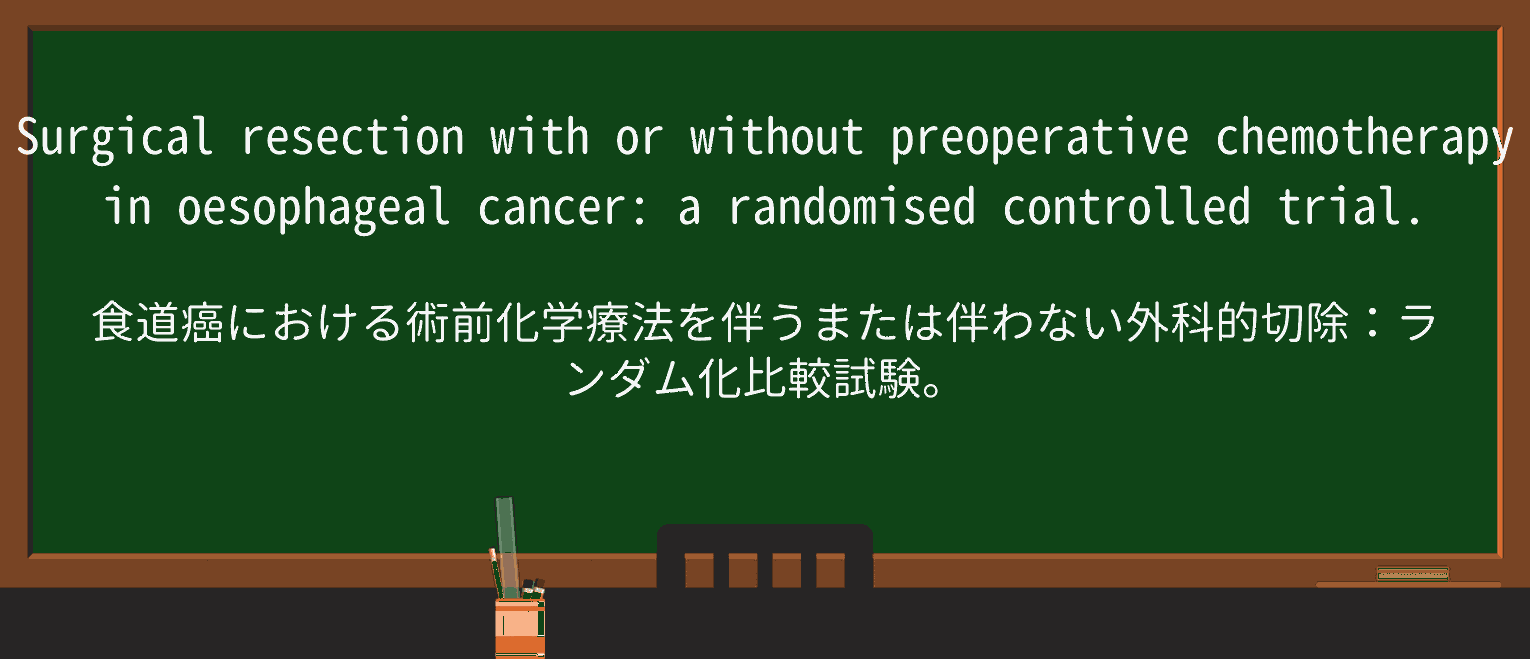 Surgical resection with or without preoperative chemotherapy in oesophageal cancer: a randomised controlled trial.

食道癌における術前化学療法を伴うまたは伴わない外科的切除：ランダム化比較試験。